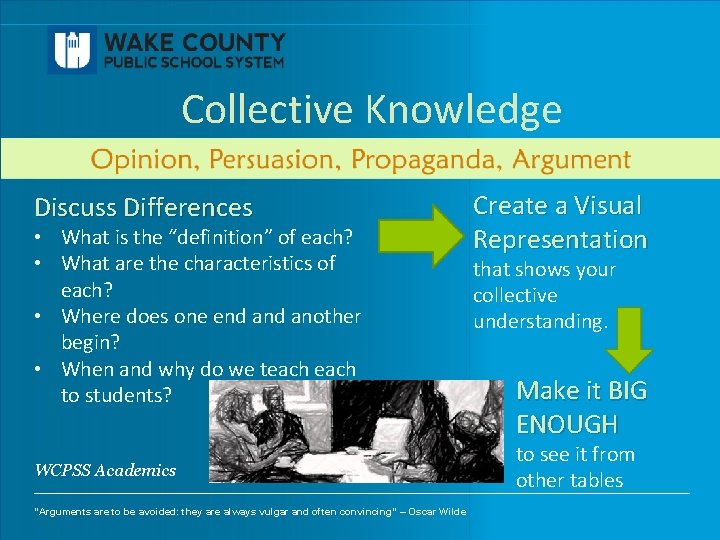 WAKE COUNTY
PUBLIC SCHOOL SYSTEM

Collective Knowledge

Opinion, Persuasion, Propaganda, Argument

Discuss Differences
• What is the "definition" of each?
• What are the characteristics of each?
• Where does one end and another begin?
• When and why do we teach each to students?

Create a Visual Representation that shows your collective understanding.

Make it BIG ENOUGH to see it from other tables

WCPSS Academics

"Arguments are to be avoided: they are always vulgar and often convincing" – Oscar Wilde